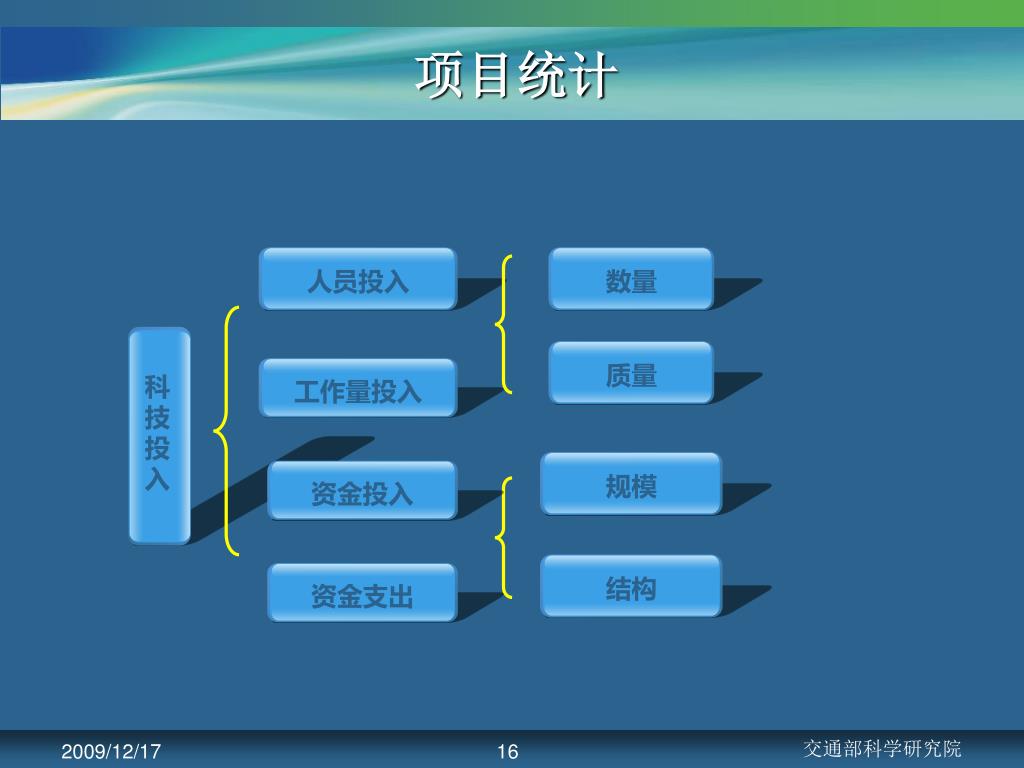 项目统计

科技投入

人员投入

工作量投入

资金投入

资金支出

数量

质量

规模

结构

2009/12/17

16

交通部科学研究院